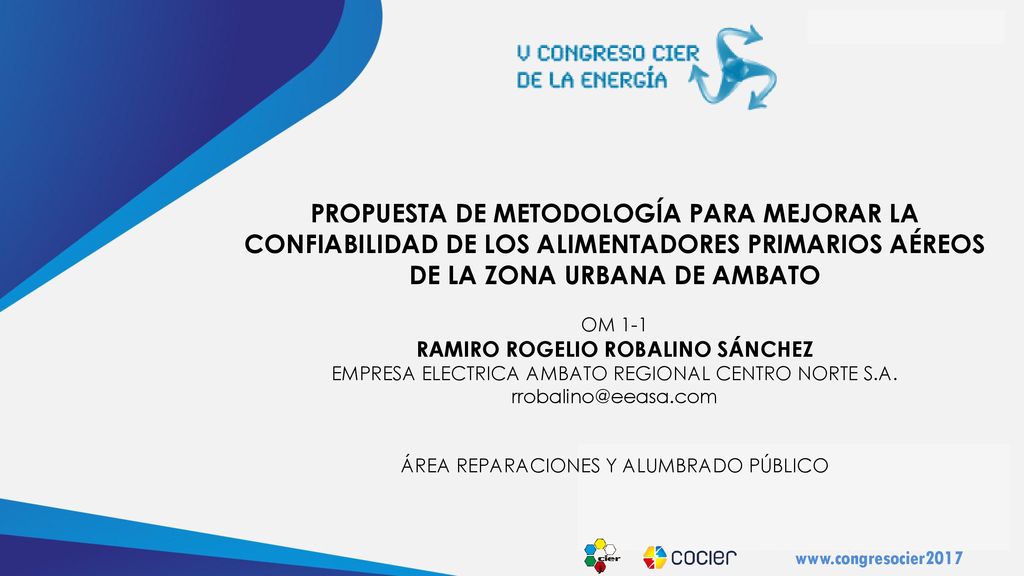 V CONGRESO CIER
DE LA ENERGÍA

PROPUESTA DE METODOLOGÍA PARA MEJORAR LA CONFIABILIDAD DE LOS ALIMENTADORES PRIMARIOS AÉREOS DE LA ZONA URBANA DE AMBATO

OM 1-1
RAMIRO ROGELIO ROBALINO SÁNCHEZ
EMPRESA ELECTRICA AMBATO REGIONAL CENTRO NORTE S.A.
rrobalino@eeasa.com

ÁREA REPARACIONES Y ALUMBRADO PÚBLICO

cier

cocier

www.congresocier2017